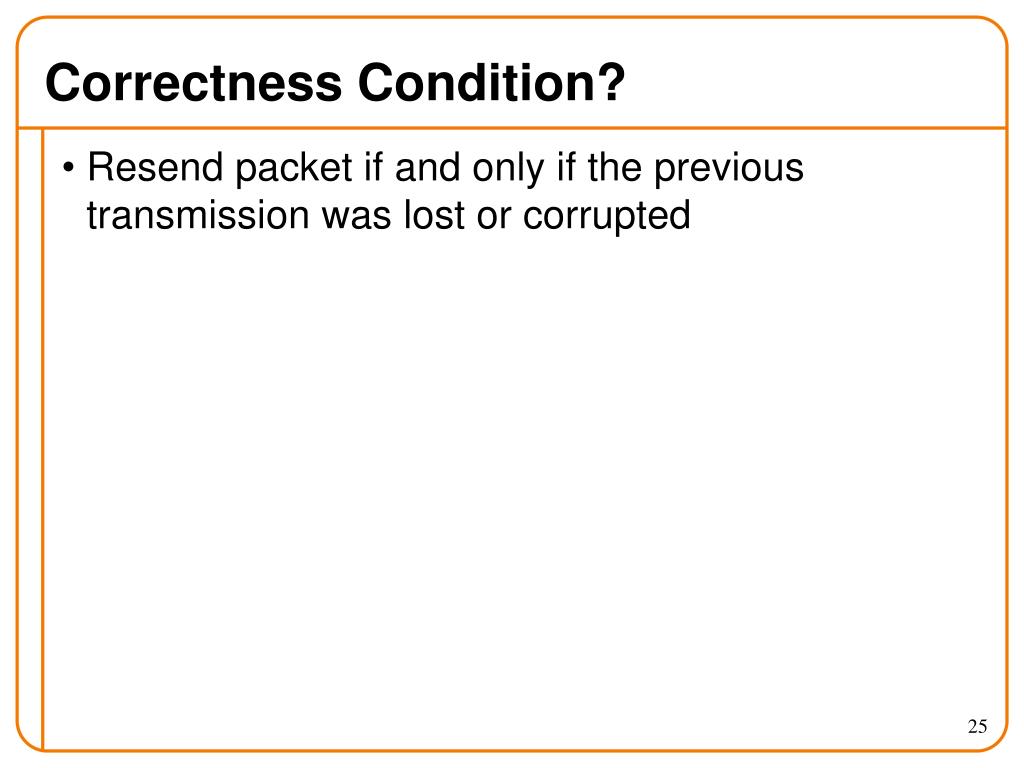 Correctness Condition?

• Resend packet if and only if the previous transmission was lost or corrupted

25